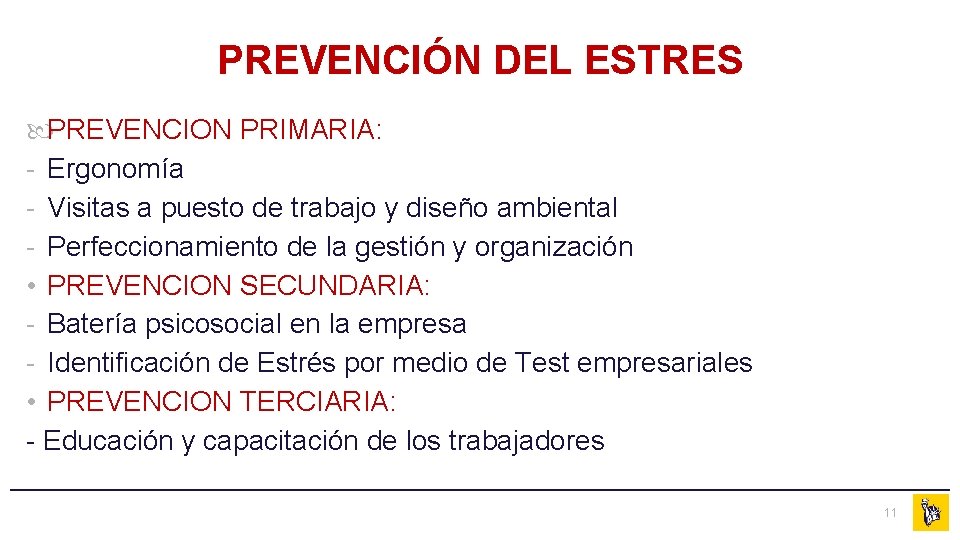 PREVENCIÓN DEL ESTRES

PREVENCION PRIMARIA:
- Ergonomía
- Visitas a puesto de trabajo y diseño ambiental
- Perfeccionamiento de la gestión y organización
• PREVENCION SECUNDARIA:
- Batería psicosocial en la empresa
- Identificación de Estrés por medio de Test empresariales
• PREVENCION TERCIARIA:
- Educación y capacitación de los trabajadores

11